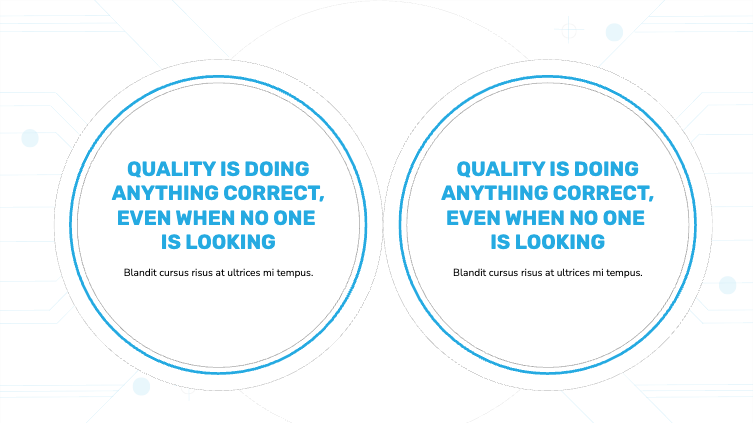 QUALITY IS DOING ANYTHING CORRECT, EVEN WHEN NO ONE IS LOOKING

Blandit cursus risus at ultrices mi tempus.

QUALITY IS DOING ANYTHING CORRECT, EVEN WHEN NO ONE IS LOOKING

Blandit cursus risus at ultrices mi tempus.